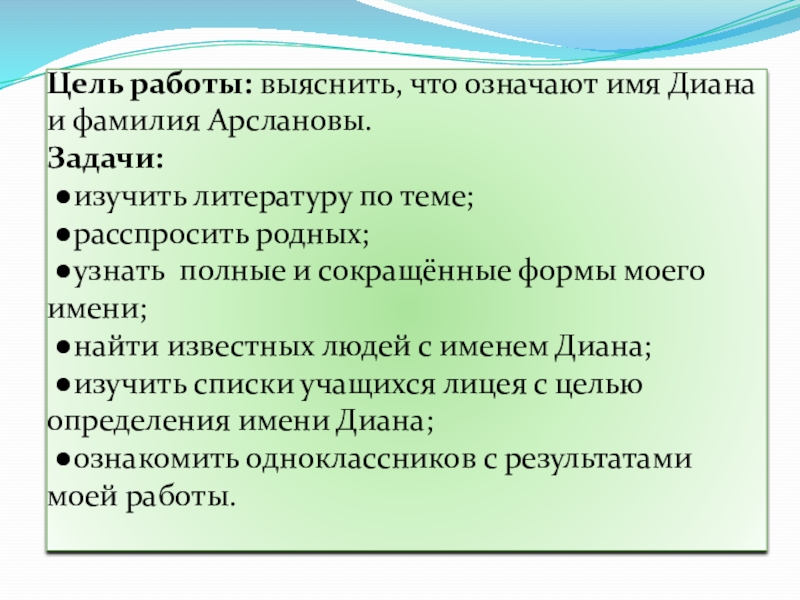 Цель работы: выяснить, что означают имя Диана и фамилия Арслановы.
Задачи:
●изучить литературу по теме;
●расспросить родных;
●узнать полные и сокращённые формы моего имени;
●найти известных людей с именем Диана;
●изучить списки учащихся лицея с целью определения имени Диана;
●ознакомить одноклассников с результатами моей работы.